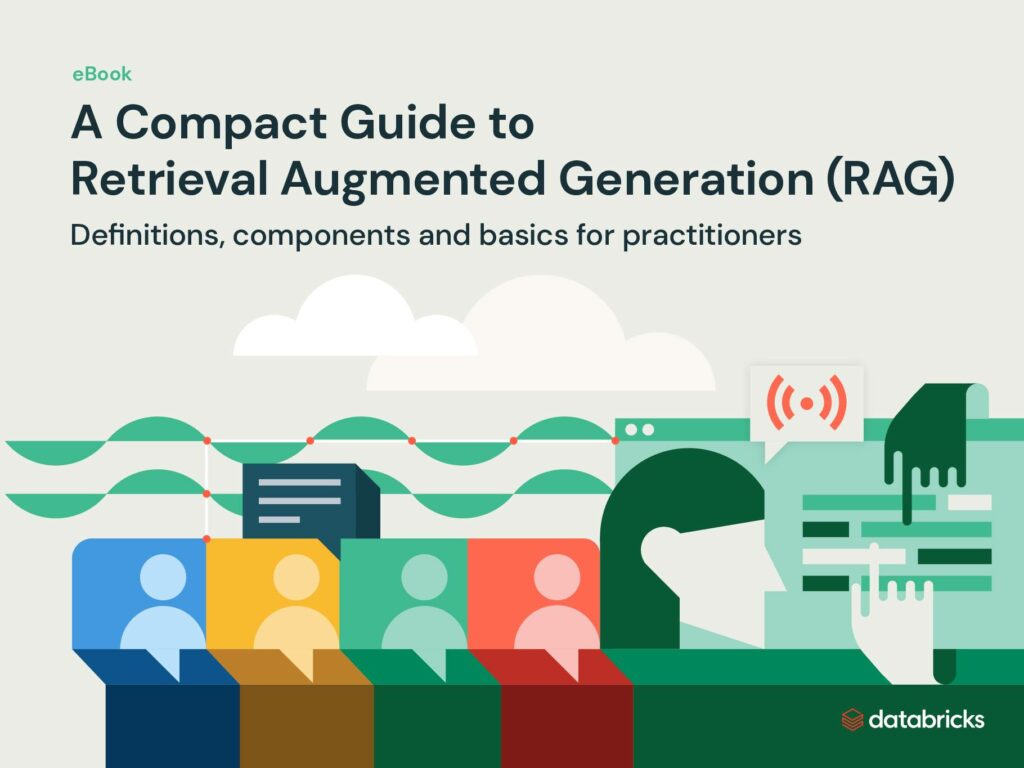 eBook

A Compact Guide to Retrieval Augmented Generation (RAG)

Definitions, components and basics for practitioners

databricks